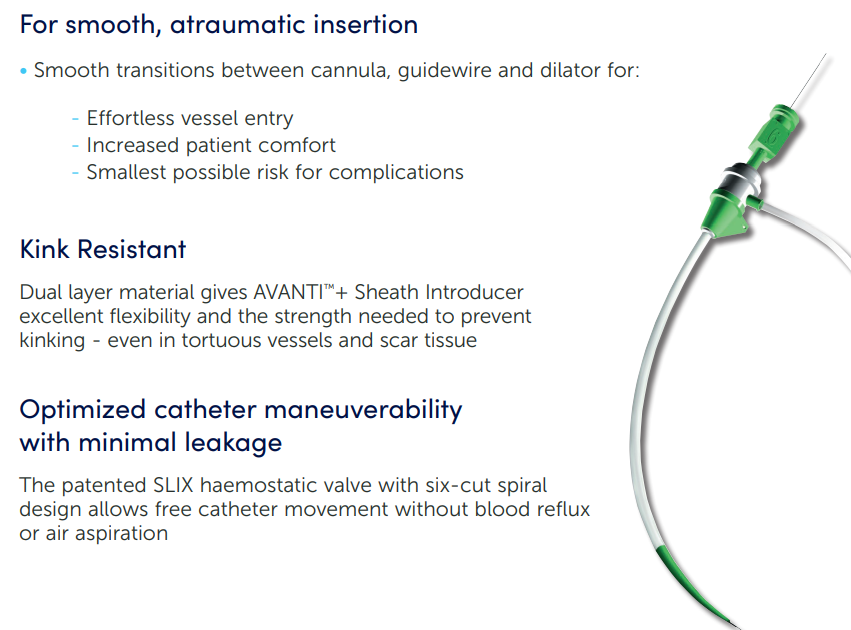 For smooth, atraumatic insertion

• Smooth transitions between cannula, guidewire and dilator for:

- Effortless vessel entry
- Increased patient comfort
- Smallest possible risk for complications

Kink Resistant

Dual layer material gives AVANTI™+ Sheath Introducer excellent flexibility and the strength needed to prevent kinking - even in tortuous vessels and scar tissue

Optimized catheter maneuverability with minimal leakage

The patented SLIX haemostatic valve with six-cut spiral design allows free catheter movement without blood reflux or air aspiration